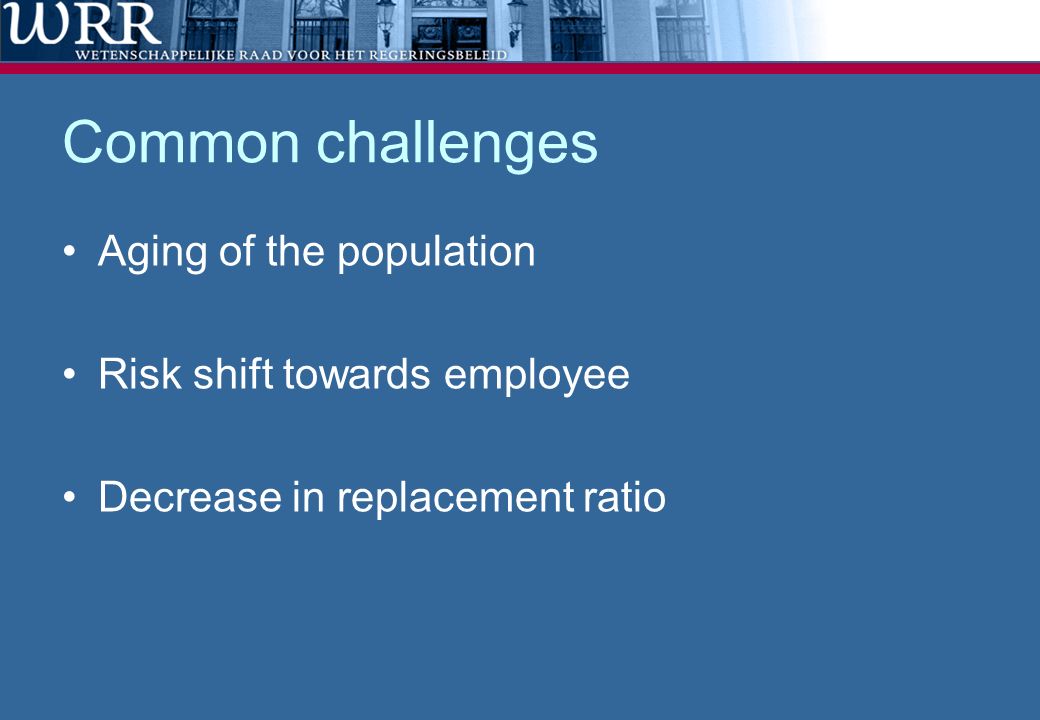 WRR
WETENSCHAPPELIJKE RAAD VOOR HET REGERINGSBELEID

Common challenges

• Aging of the population

• Risk shift towards employee

• Decrease in replacement ratio